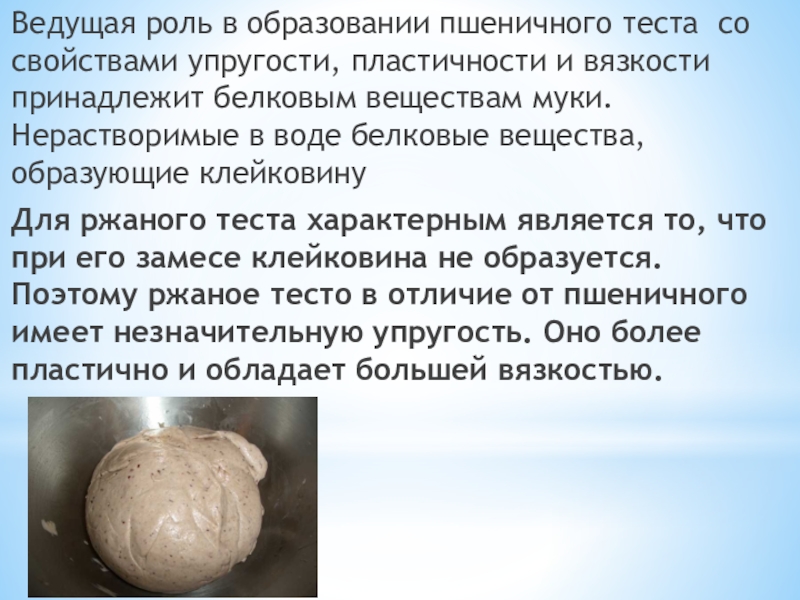 Ведущая роль в образовании пшеничного теста со свойствами упругости, пластичности и вязкости принадлежит белковым веществам муки. Нерастворимые в воде белковые вещества, образующие клейковину

Для ржаного теста характерным является то, что при его замесе клейковина не образуется. Поэтому ржаное тесто в отличие от пшеничного имеет незначительную упругость. Оно более пластично и обладает большей вязкостью.